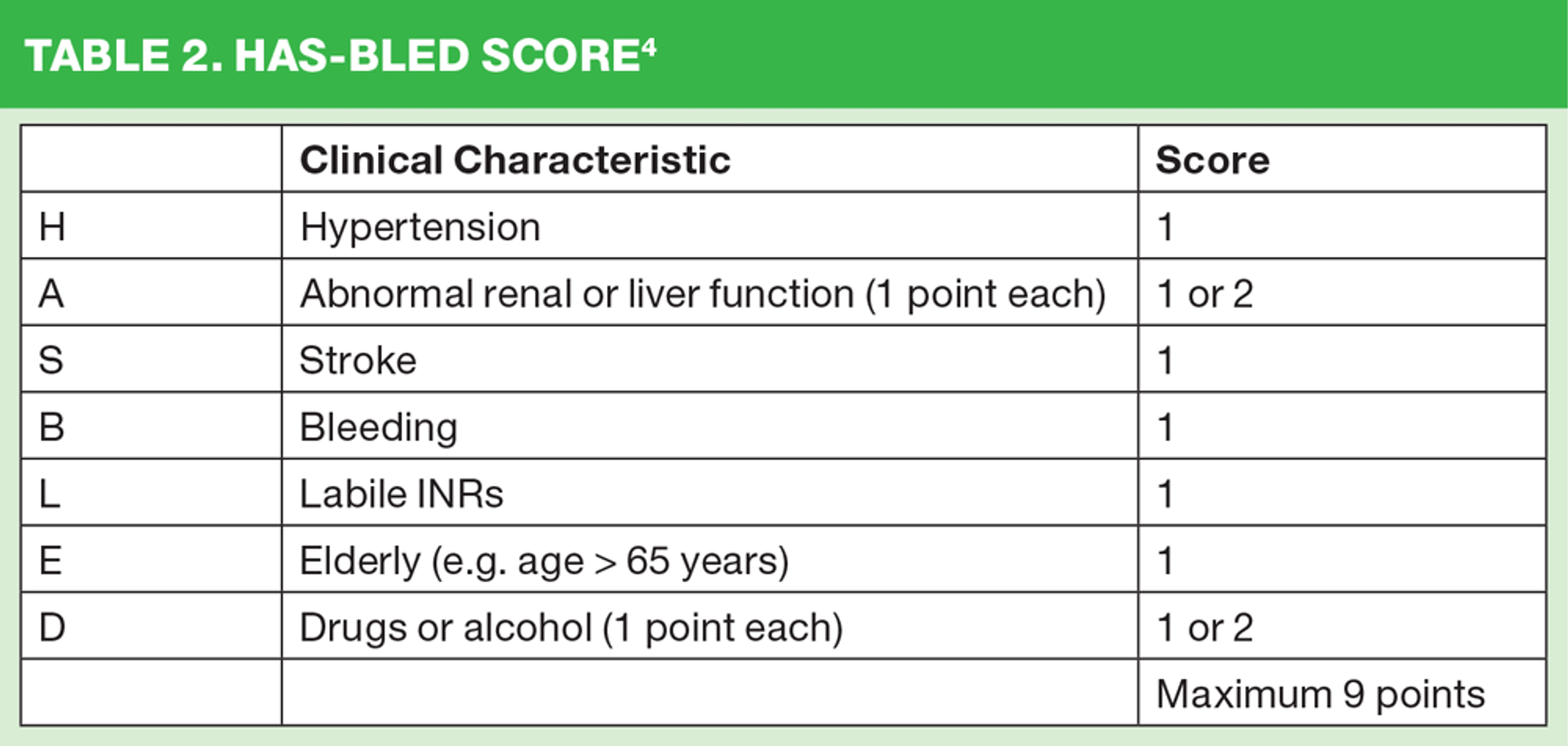 TABLE 2. HAS-BLED SCORE$^4$

| | Clinical Characteristic | Score |
|---|---|---|
| H | Hypertension | 1 |
| A | Abnormal renal or liver function (1 point each) | 1 or 2 |
| S | Stroke | 1 |
| B | Bleeding | 1 |
| L | Labile INRs | 1 |
| E | Elderly (e.g. age > 65 years) | 1 |
| D | Drugs or alcohol (1 point each) | 1 or 2 |
| | | Maximum 9 points |